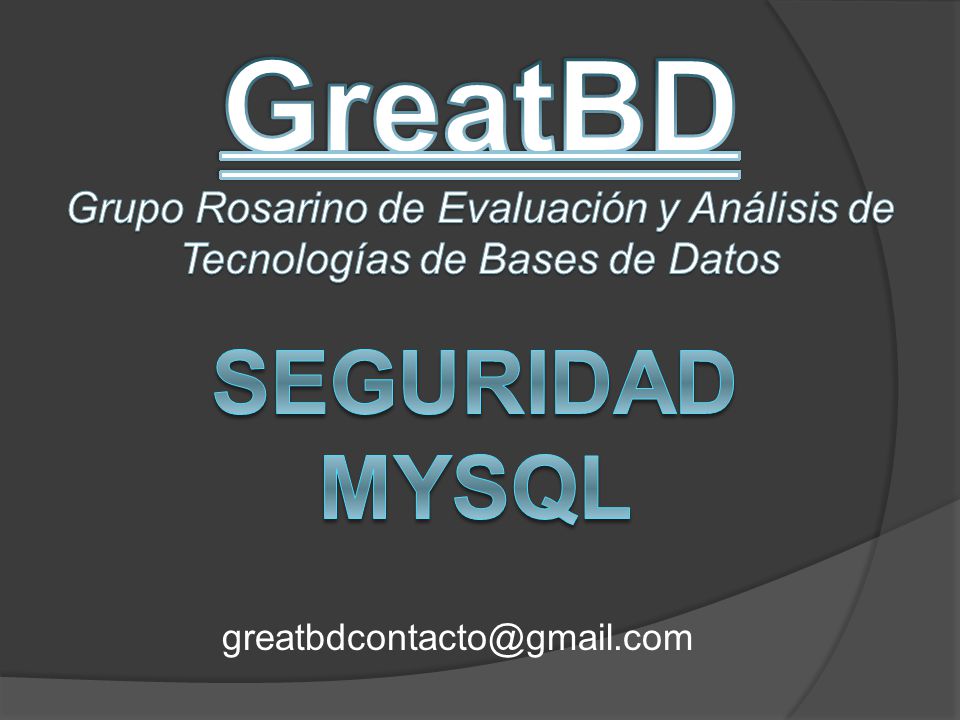 GreatBD

Grupo Rosarino de Evaluación y Análisis de Tecnologías de Bases de Datos

SEGURIDAD MYSQL

greatbdcontacto@gmail.com